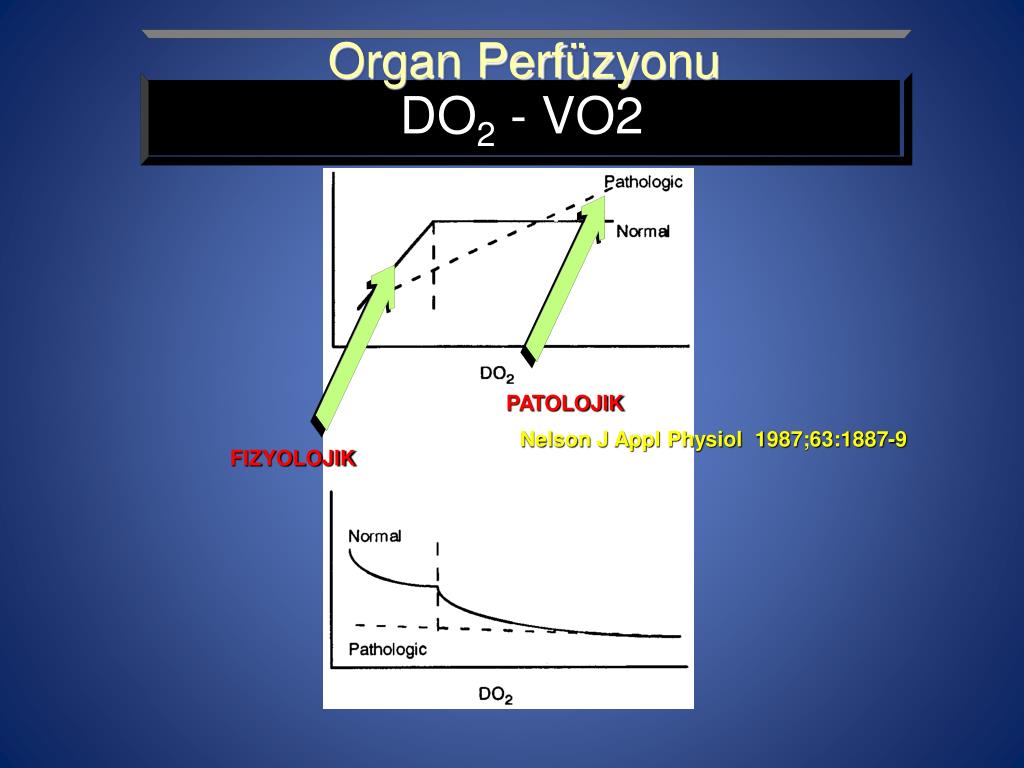 Organ Perfüzyonu

$DO_2$ - VO2

Pathologic

Normal

$DO_2$

PATOLOJIK

Nelson J Appl Physiol 1987;63:1887-9

FIZYOLOJIK

Normal

Pathologic

$DO_2$